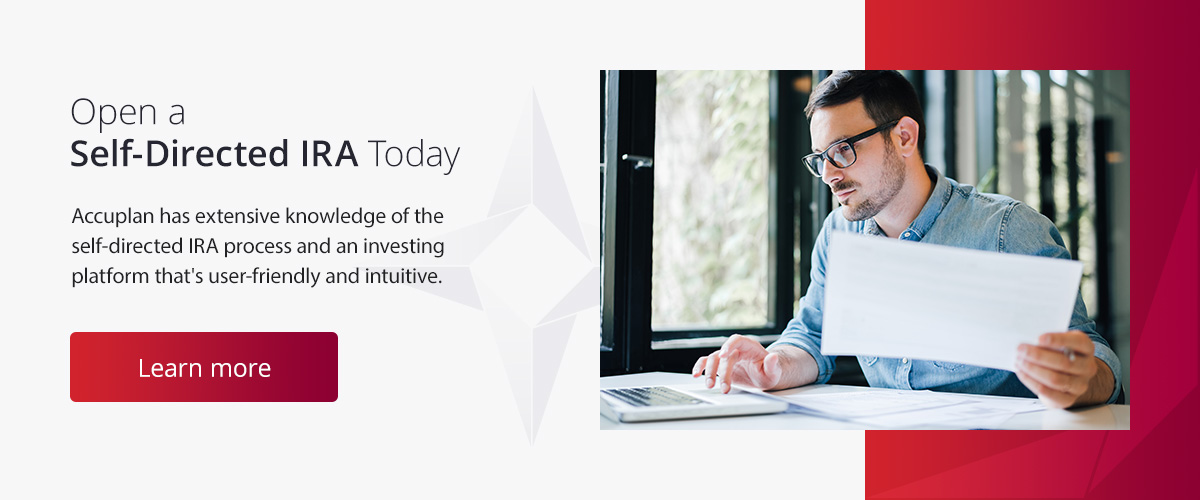 Open a
Self-Directed IRA Today

Accuplan has extensive knowledge of the self-directed IRA process and an investing platform that's user-friendly and intuitive.

Learn more